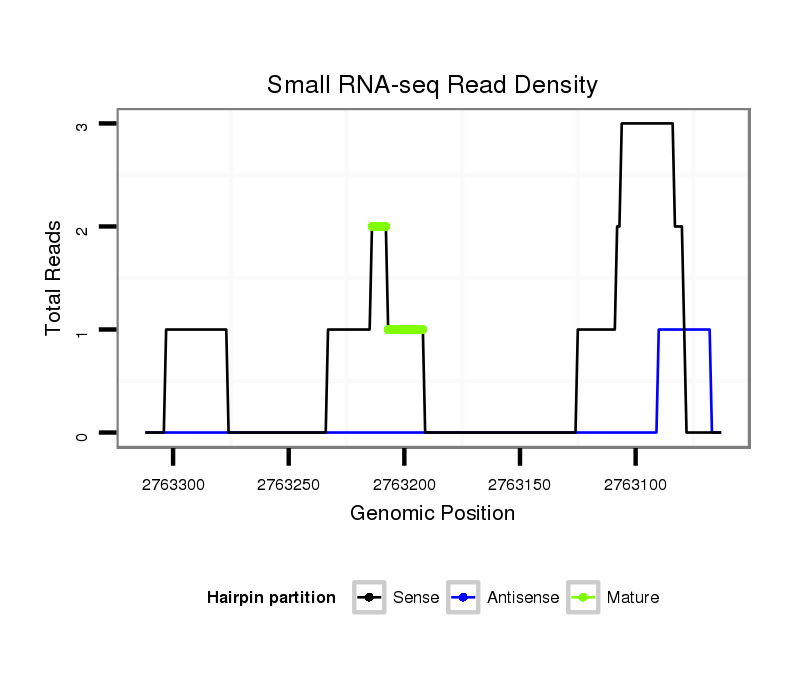 Small RNA-seq Read Density

Total Reads

3
2
1
0

2763300
2763250
2763200
2763150
2763100

Genomic Position

Hairpin partition
Sense
Antisense
Mature